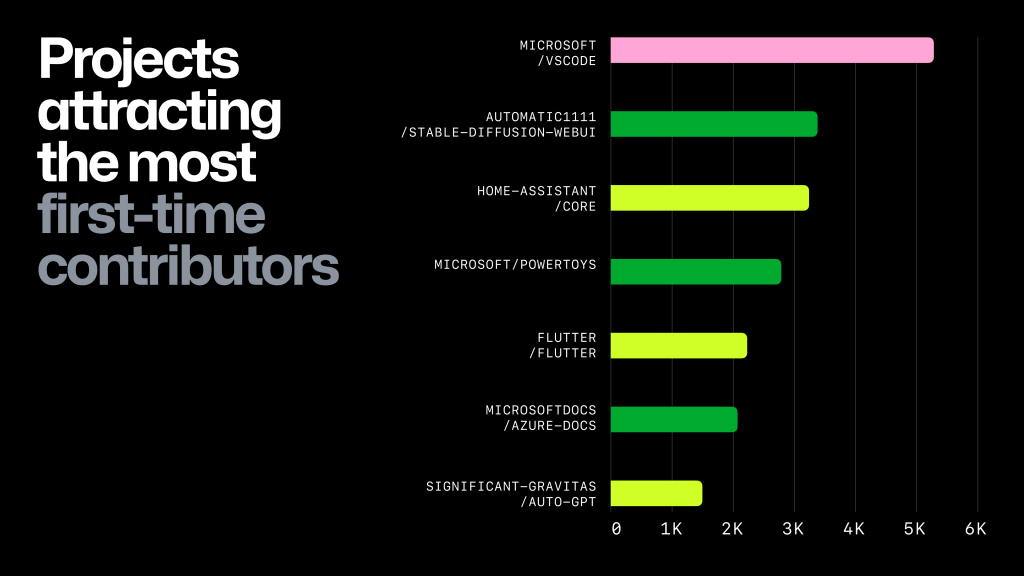 Projects attracting the most first-time contributors

MICROSOFT /VSCODE

AUTOMATIC1111 /STABLE-DIFFUSION-WEBUI

HOME-ASSISTANT /CORE

MICROSOFT/POWERTOYS

FLUTTER /FLUTTER

MICROSOFTDOCS /AZURE-DOCS

SIGNIFICANT-GRAVITAS /AUTO-GPT

0 1K 2K 3K 4K 5K 6K